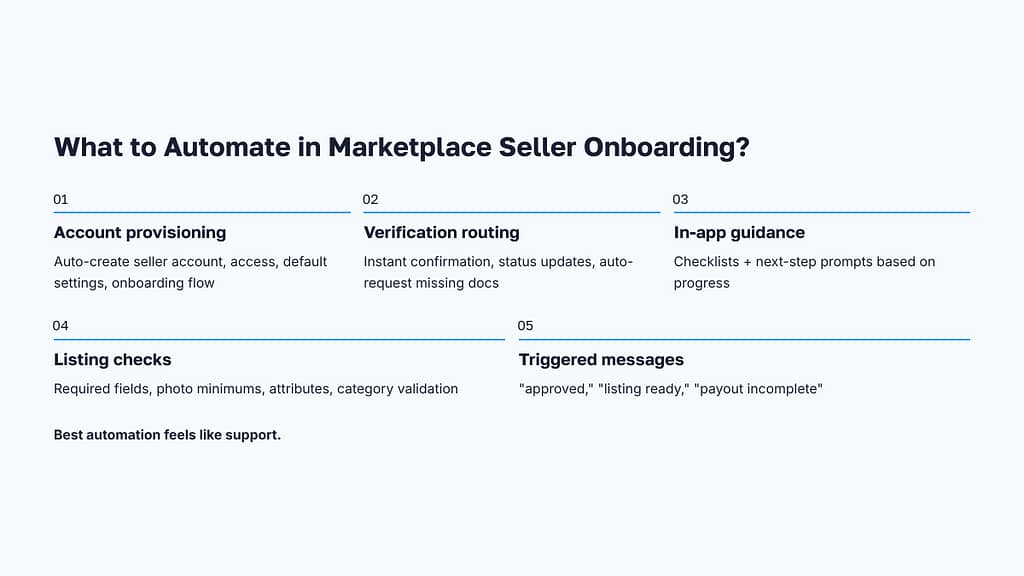 What to Automate in Marketplace Seller Onboarding?

01

Account provisioning

Auto-create seller account, access, default settings, onboarding flow

02

Verification routing

Instant confirmation, status updates, auto-request missing docs

03

In-app guidance

Checklists + next-step prompts based on progress

04

Listing checks

Required fields, photo minimums, attributes, category validation

05

Triggered messages

"approved," "listing ready," "payout incomplete"

Best automation feels like support.